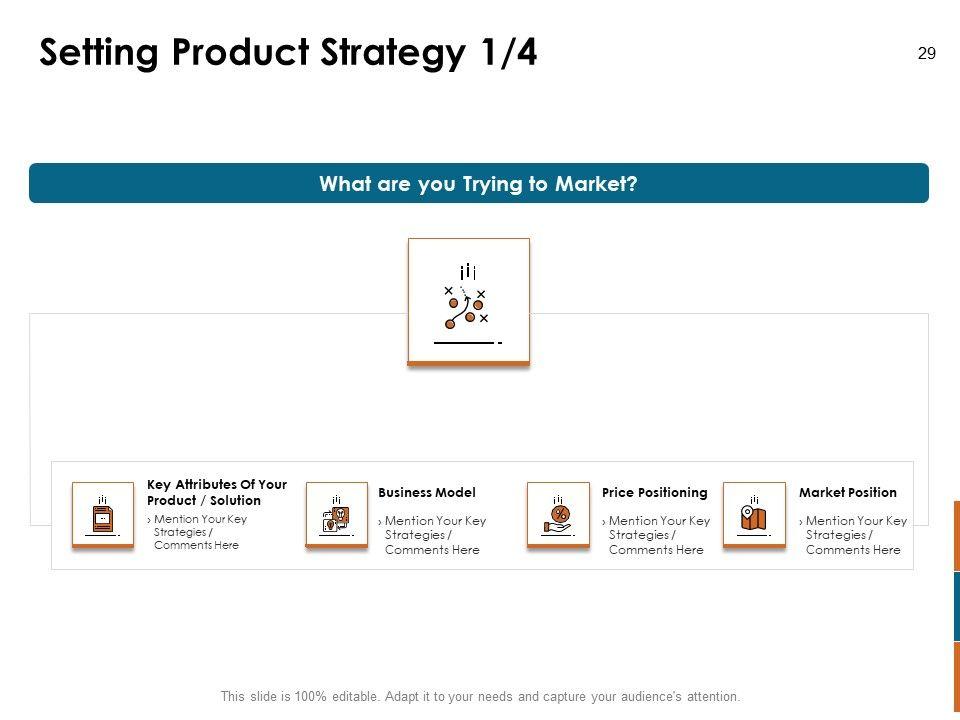 Setting Product Strategy 1/4

29

What are you Trying to Market?

Key Attributes Of Your Product / Solution
› Mention Your Key Strategies / Comments Here

Business Model
› Mention Your Key Strategies / Comments Here

Price Positioning
› Mention Your Key Strategies / Comments Here

Market Position
› Mention Your Key Strategies / Comments Here

This slide is 100% editable. Adapt it to your needs and capture your audience's attention.